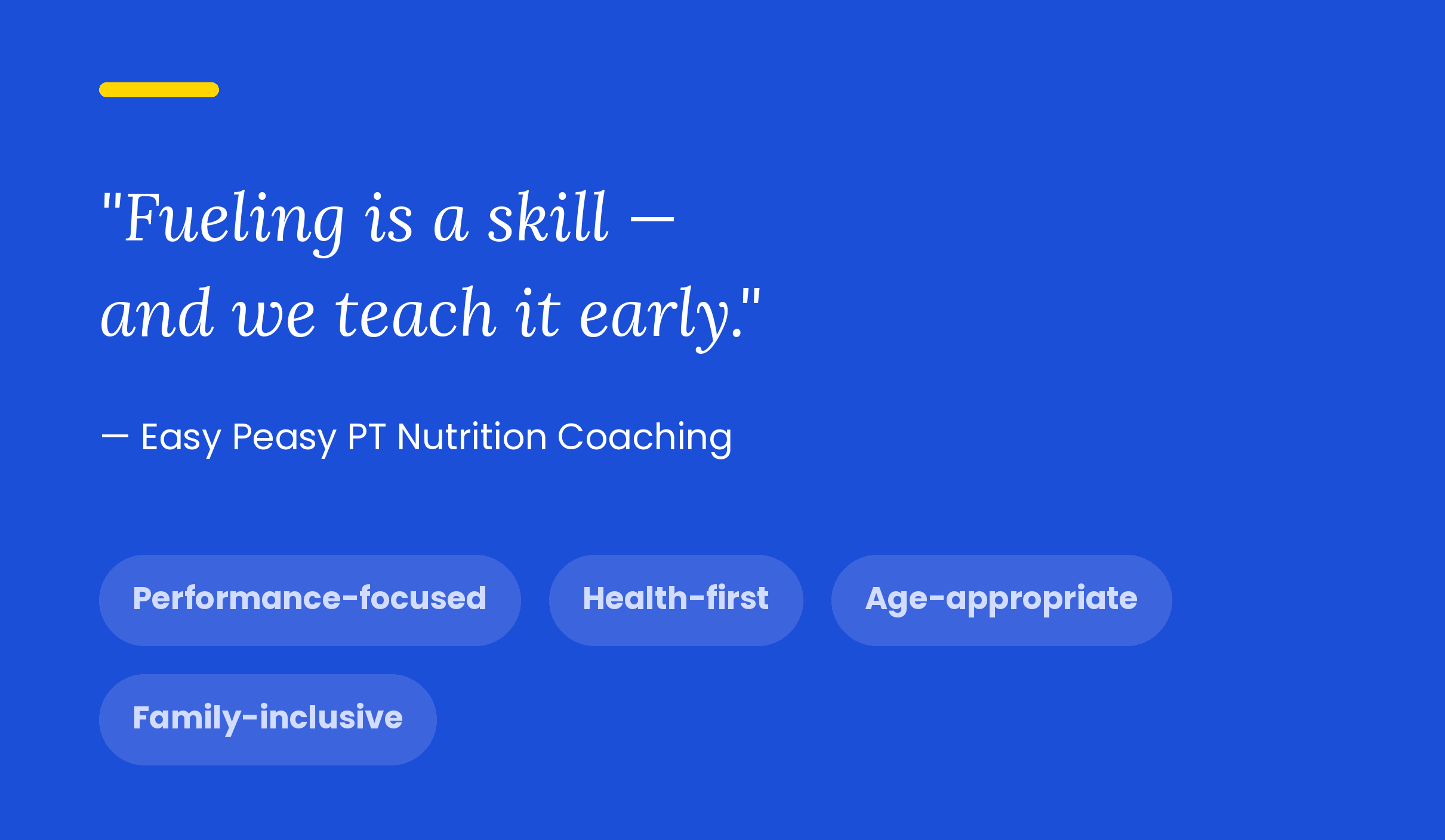 "Fueling is a skill — and we teach it early."

— Easy Peasy PT Nutrition Coaching

Performance-focused

Health-first

Age-appropriate

Family-inclusive